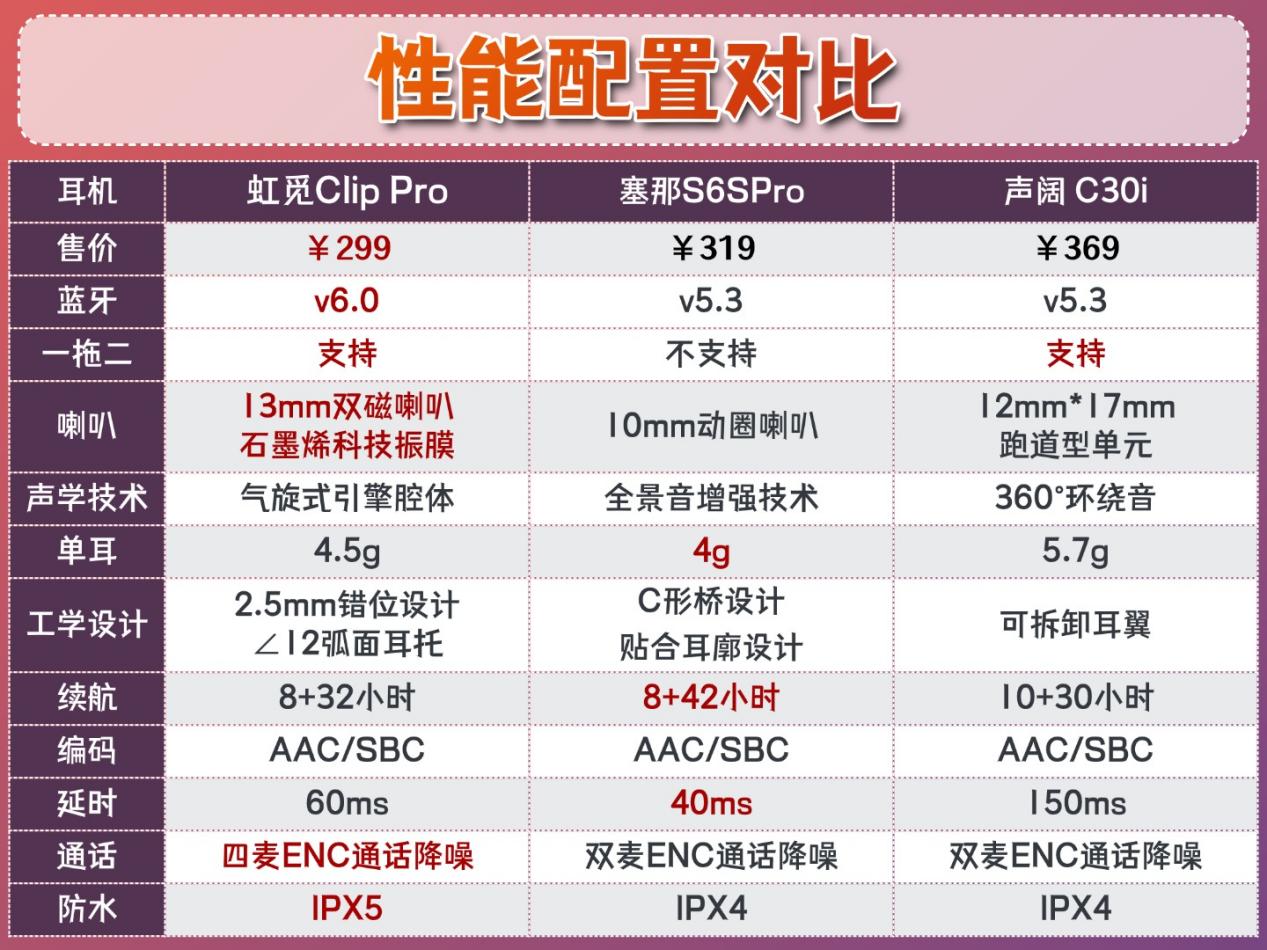 性能配置对比

| 耳机 | 虹觅Clip Pro | 塞那S6SPro | 声阔 C30i |
|---|---|---|---|
| 售价 | ￥299 | ￥319 | ￥369 |
| 蓝牙 | v6.0 | v5.3 | v5.3 |
| 一拖二 | 支持 | 不支持 | 支持 |
| 喇叭 | 13mm双磁喇叭 石墨烯科技振膜 | 10mm动圈喇叭 | 12mm*17mm 跑道型单元 |
| 声学技术 | 气旋式引擎腔体 | 全景音增强技术 | 360°环绕音 |
| 单耳 | 4.5g | 4g | 5.7g |
| 工学设计 | 2.5mm错位设计 ∠12弧面耳托 | C形桥设计 贴合耳廓设计 | 可拆卸耳翼 |
| 续航 | 8+32小时 | 8+42小时 | 10+30小时 |
| 编码 | AAC/SBC | AAC/SBC | AAC/SBC |
| 延时 | 60ms | 40ms | 150ms |
| 通话 | 四麦ENC通话降噪 | 双麦ENC通话降噪 | 双麦ENC通话降噪 |
| 防水 | IPX5 | IPX4 | IPX4 |